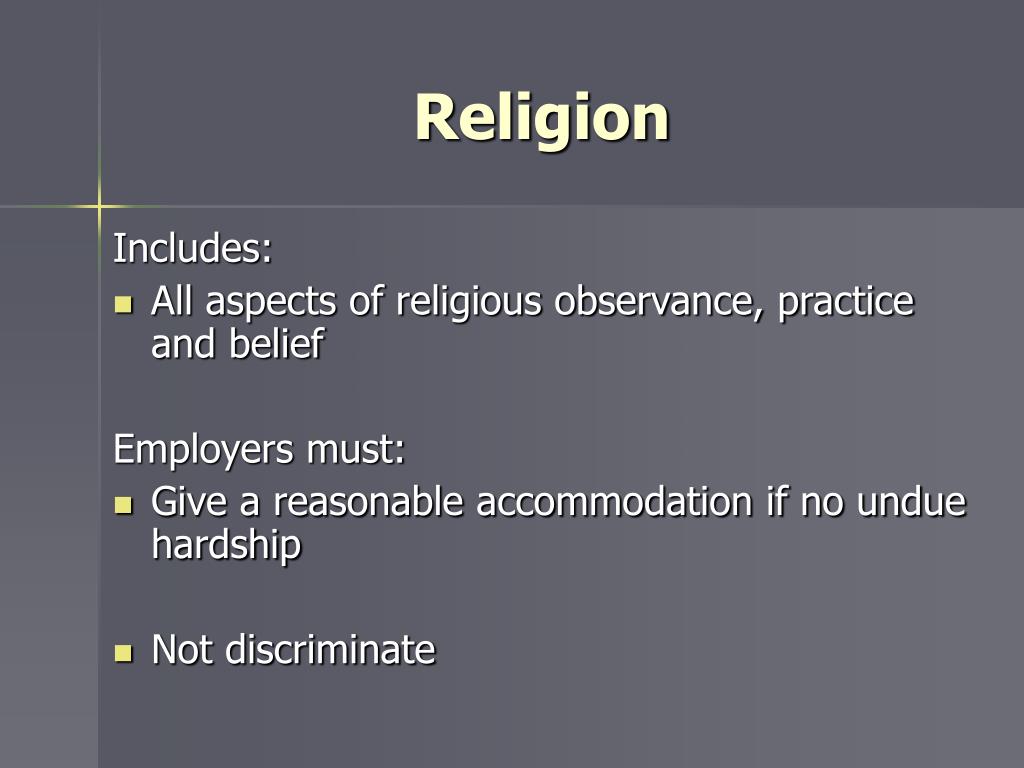 Religion

Includes:

- All aspects of religious observance, practice and belief

Employers must:

- Give a reasonable accommodation if no undue hardship

- Not discriminate